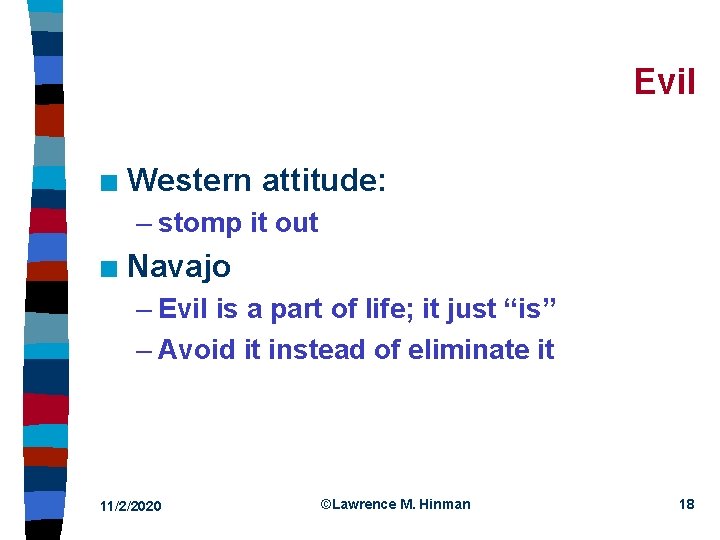 Evil

■ Western attitude:
– stomp it out
■ Navajo
– Evil is a part of life; it just “is”
– Avoid it instead of eliminate it

11/2/2020
©Lawrence M. Hinman
18